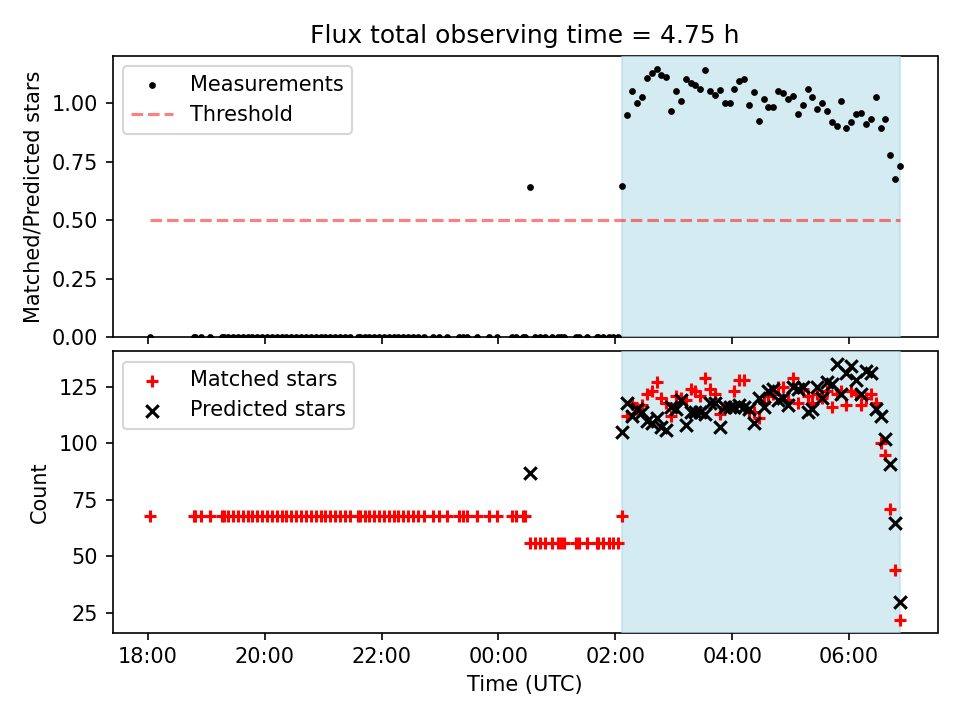 Flux total observing time = 4.75 h

Measurements
Threshold

Matched/Predicted stars

1.00
0.75
0.50
0.25
0.00

Matched stars
Predicted stars

Count

125
100
75
50
25

18:00
20:00
22:00
00:00
02:00
04:00
06:00

Time (UTC)